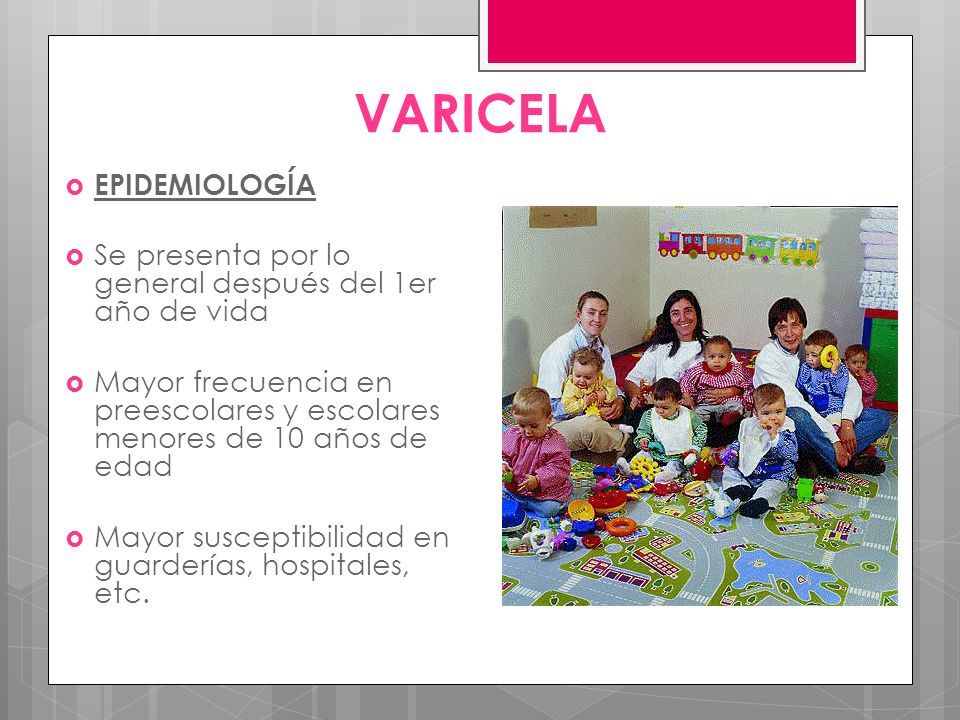 VARICELA

EPIDEMIOLOGÍA

Se presenta por lo general después del 1er año de vida

Mayor frecuencia en preescolares y escolares menores de 10 años de edad

Mayor susceptibilidad en guarderías, hospitales, etc.